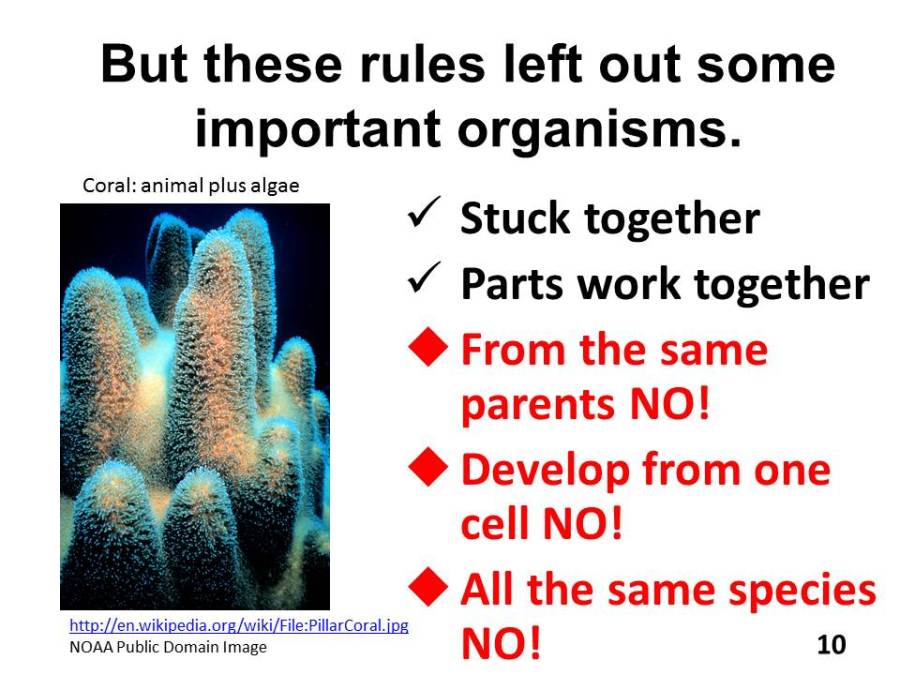 But these rules left out some important organisms.

Coral: animal plus algae

http://en.wikipedia.org/wiki/File:PillarCoral.jpg
NOAA Public Domain Image

✓ Stuck together
✓ Parts work together
◆ From the same parents NO!
◆ Develop from one cell NO!
◆ All the same species NO!

10